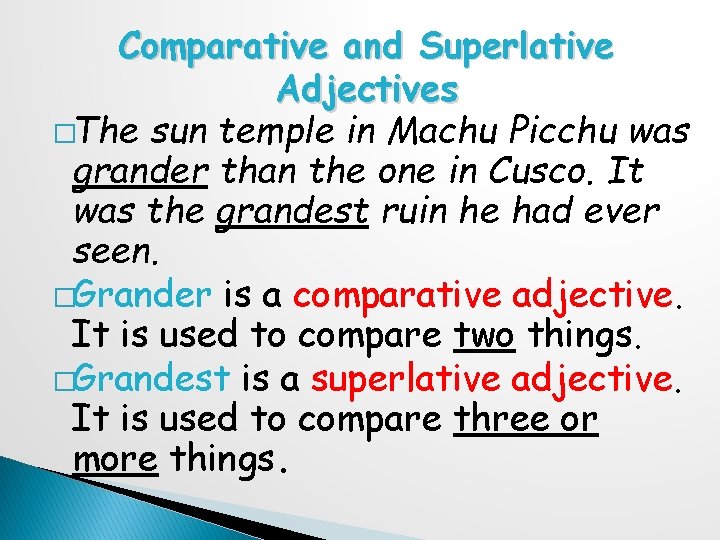 Comparative and Superlative Adjectives

□The sun temple in Machu Picchu was grander than the one in Cusco. It was the grandest ruin he had ever seen.

□Grander is a comparative adjective. It is used to compare two things.

□Grandest is a superlative adjective. It is used to compare three or more things.